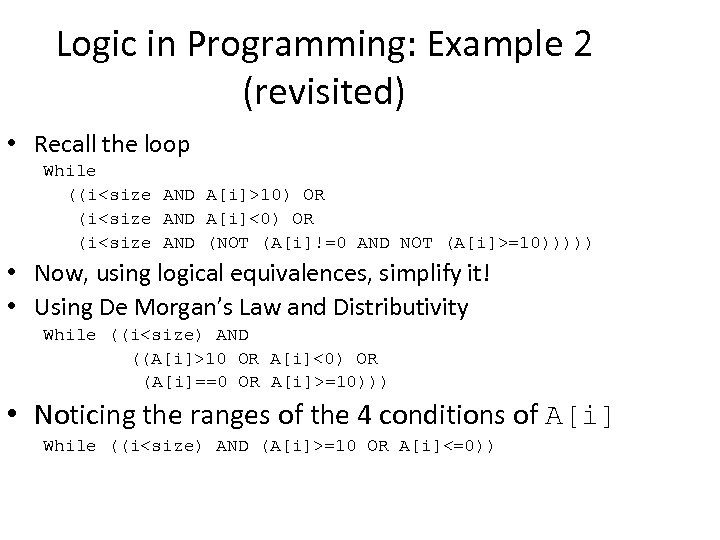 Logic in Programming: Example 2 (revisited)

• Recall the loop

While
((i<size AND A[i]>10) OR
(i<size AND A[i]<0) OR
(i<size AND (NOT (A[i]!=0 AND NOT (A[i]>=10)))))

• Now, using logical equivalences, simplify it!

• Using De Morgan's Law and Distributivity

While ((i<size) AND
((A[i]>10 OR A[i]<0) OR
(A[i]==0 OR A[i]>=10)))

• Noticing the ranges of the 4 conditions of A[i]

While ((i<size) AND (A[i]>=10 OR A[i]<=0))